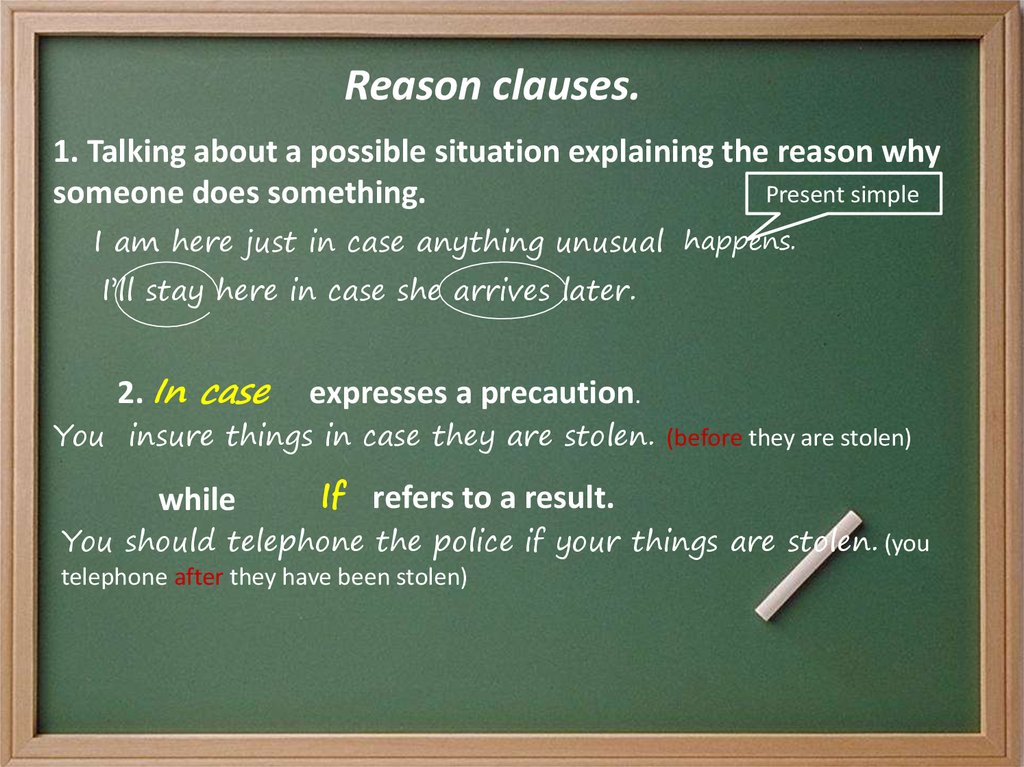 Reason clauses.

1. Talking about a possible situation explaining the reason why someone does something.

Present simple

I am here just in case anything unusual happens.

I'll stay here in case she arrives later.

2. In case expresses a precaution.

You insure things in case they are stolen. (before they are stolen)

while If refers to a result.

You should telephone the police if your things are stolen. (you telephone after they have been stolen)